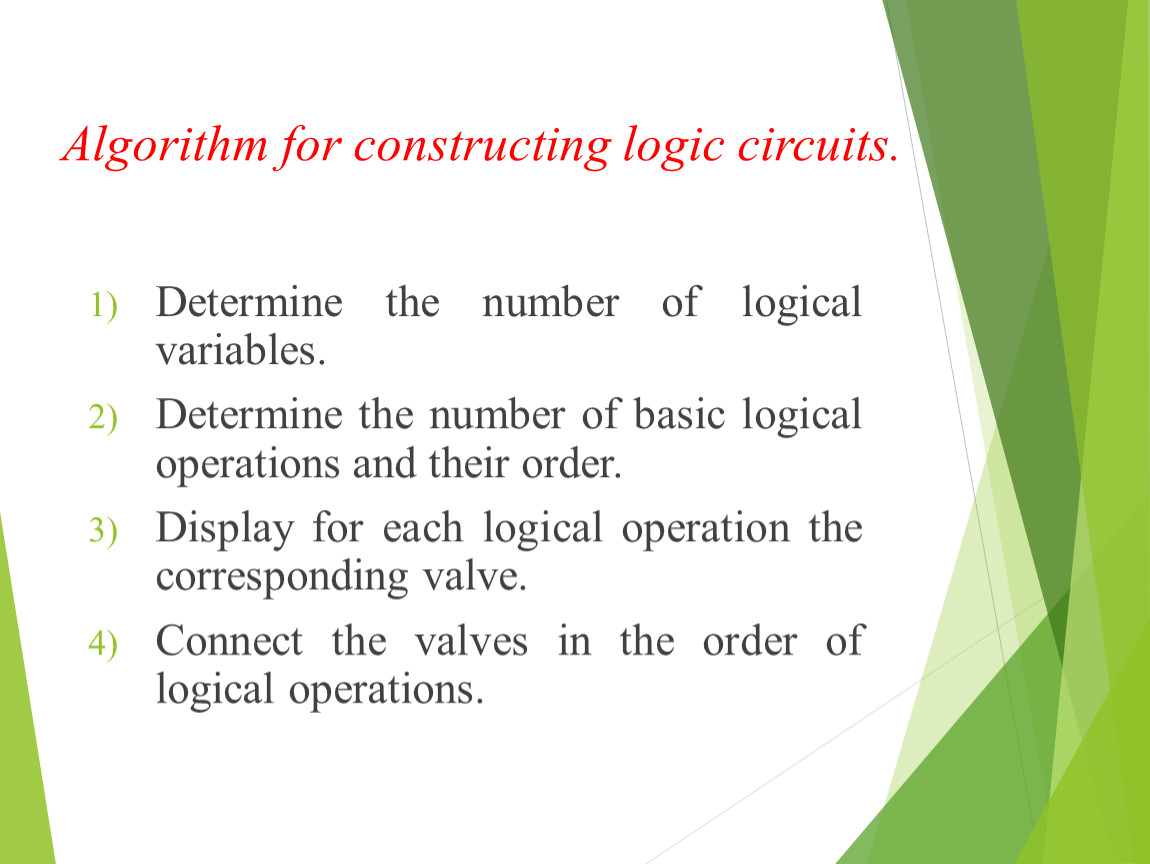 Algorithm for constructing logic circuits.

1) Determine the number of logical variables.

2) Determine the number of basic logical operations and their order.

3) Display for each logical operation the corresponding valve.

4) Connect the valves in the order of logical operations.